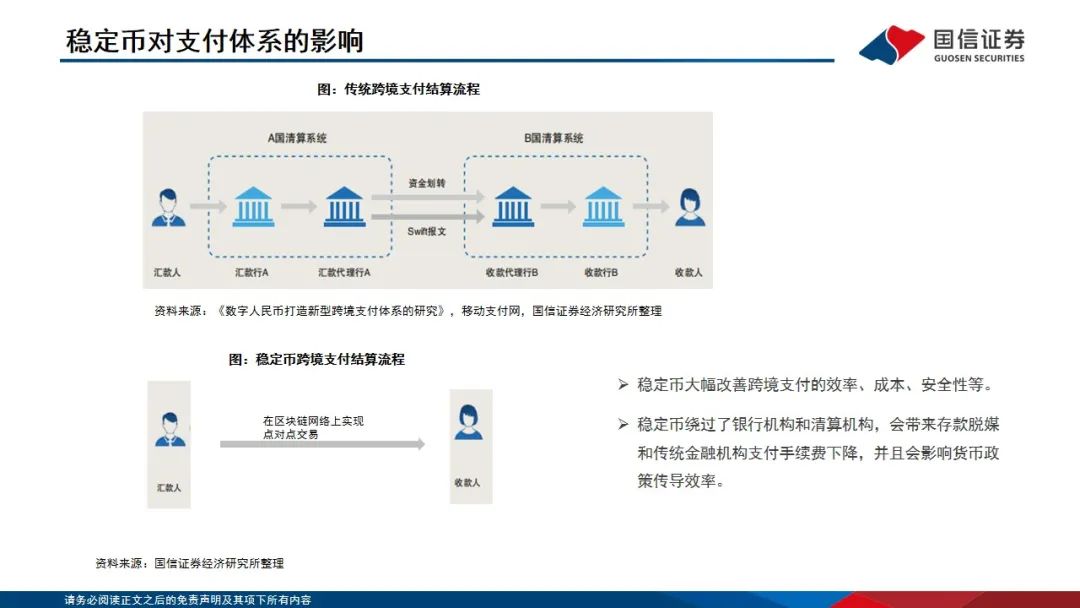 稳定币对支付体系的影响

国信证券
GUOSEN SECURITIES

图：传统跨境支付结算流程

A国清算系统

B国清算系统

资金划转

Swift报文

汇款人

汇款行A

汇款代理行A

收款代理行B

收款行B

收款人

资料来源：《数字人民币打造新型跨境支付体系的研究》，移动支付网，国信证券经济研究所整理

图：稳定币跨境支付结算流程

在区块链网络上实现点对点交易

汇款人

收款人

资料来源：国信证券经济研究所整理

➢ 稳定币大幅改善跨境支付的效率、成本、安全性等。

➢ 稳定币绕过了银行机构和清算机构，会带来存款脱媒和传统金融机构支付手续费下降，并且会影响货币政策传导效率。

请务必阅读正文之后的免责声明及其项下所有内容